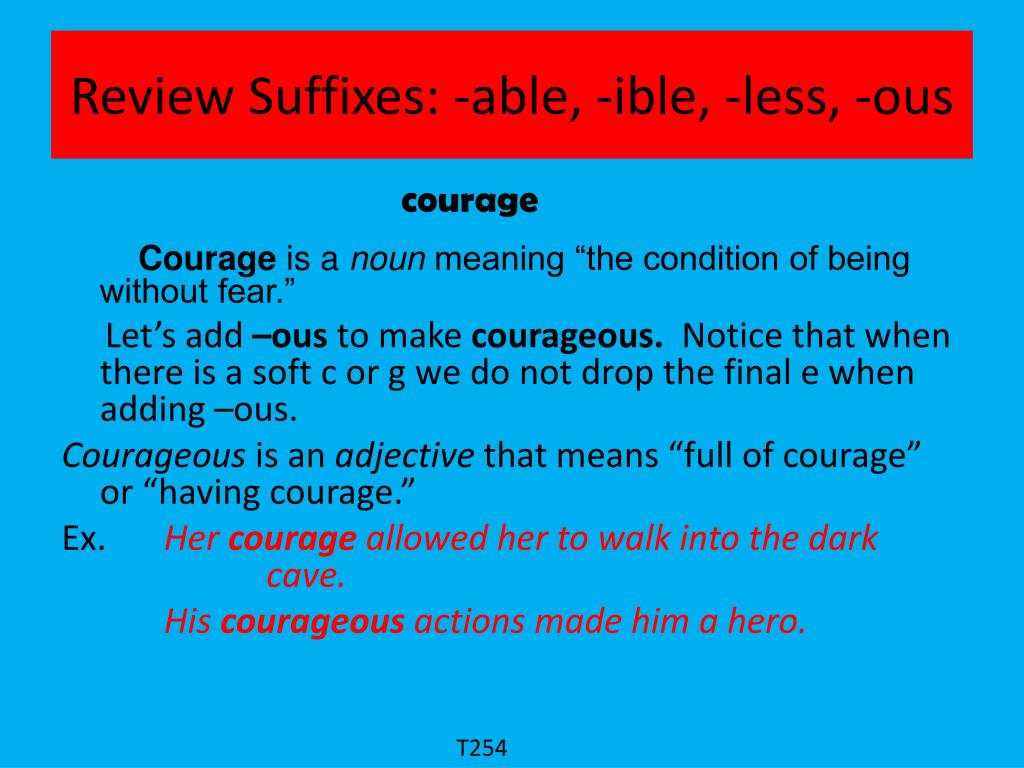 Review Suffixes: -able, -ible, -less, -ous

courage

Courage is a noun meaning “the condition of being without fear.”

Let’s add –ous to make courageous. Notice that when there is a soft c or g we do not drop the final e when adding –ous.

Courageous is an adjective that means “full of courage” or “having courage.”

Ex. Her courage allowed her to walk into the dark cave.

His courageous actions made him a hero.

T254